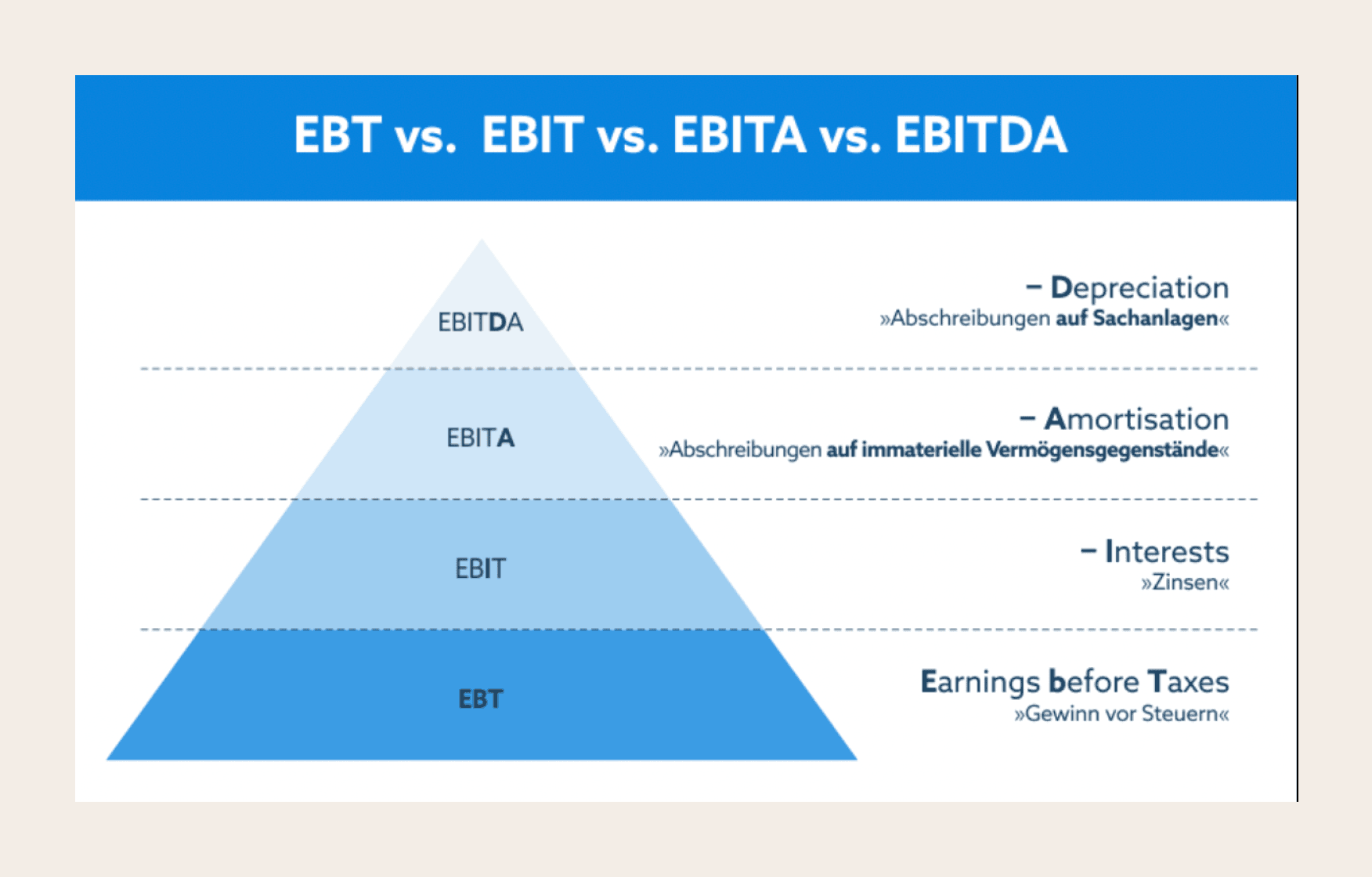 EBT vs. EBIT vs. EBITA vs. EBITDA

EBITDA

– Depreciation
»Abschreibungen auf Sachanlagen«

EBITA

– Amortisation
»Abschreibungen auf immaterielle Vermögensgegenstände«

EBIT

– Interests
»Zinsen«

EBT

Earnings before Taxes
»Gewinn vor Steuern«